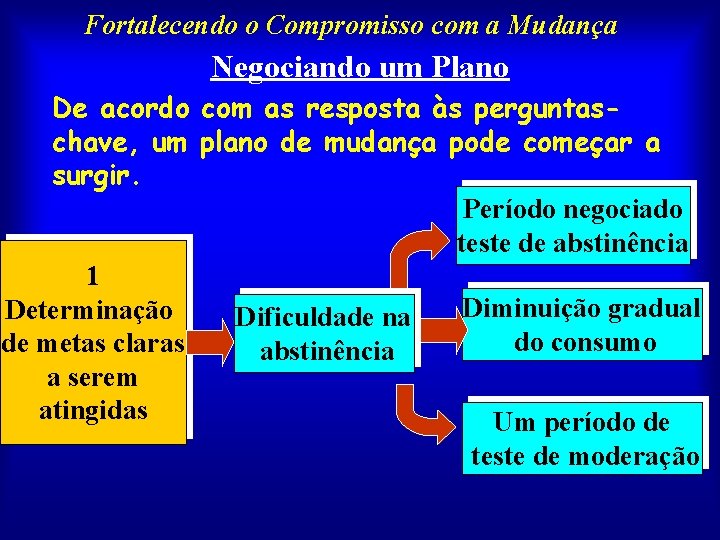 Fortalecendo o Compromisso com a Mudança

Negociando um Plano

De acordo com as resposta às perguntas-chave, um plano de mudança pode começar a surgir.

1
Determinação de metas claras a serem atingidas

Dificuldade na abstinência

Período negociado teste de abstinência

Diminuição gradual do consumo

Um período de teste de moderação